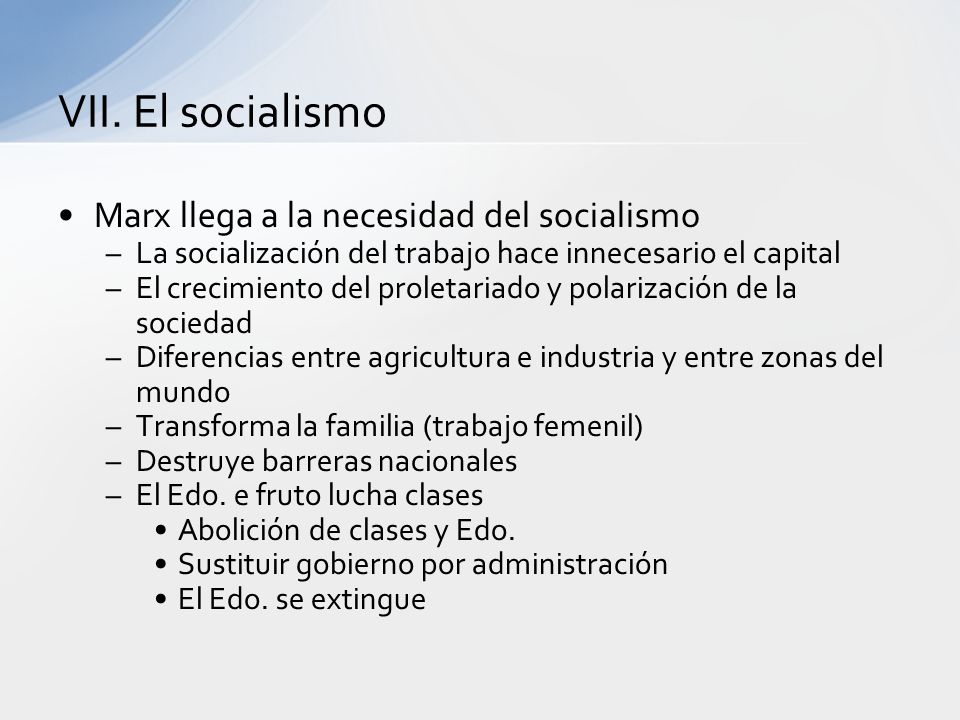 VII. El socialismo

• Marx llega a la necesidad del socialismo
– La socialización del trabajo hace innecesario el capital
– El crecimiento del proletariado y polarización de la sociedad
– Diferencias entre agricultura e industria y entre zonas del mundo
– Transforma la familia (trabajo femenil)
– Destruye barreras nacionales
– El Edo. e fruto lucha clases
• Abolición de clases y Edo.
• Sustituir gobierno por administración
• El Edo. se extingue